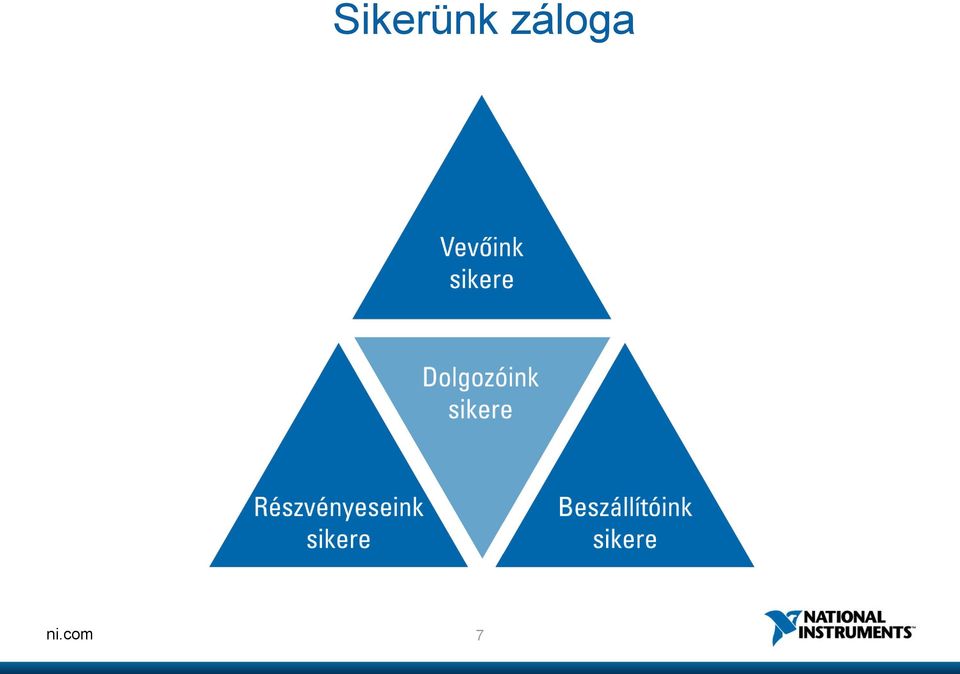 Sikerünk záloga

Vevőink sikere

Dolgozóink sikere

Részvényeseink sikere

Beszállítóink sikere

ni.com

7

NATIONAL INSTRUMENTS™